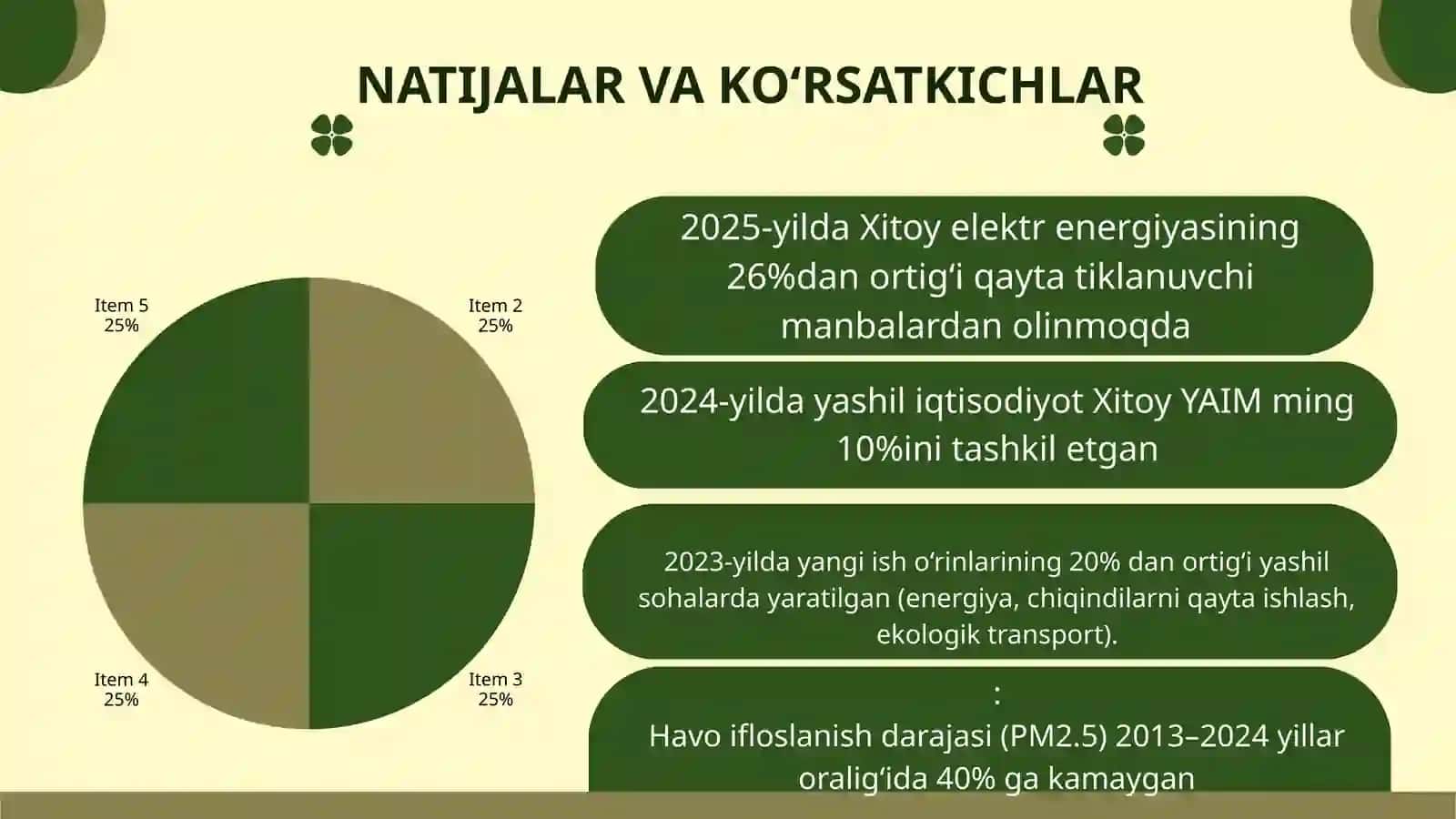 NATIJALAR VA KO‘RSATKICHLAR

Item 5
25%

Item 2
25%

Item 4
25%

Item 3
25%

2025-yilda Xitoy elektr energiyasining 26%dan ortig‘i qayta tiklanuvchi manbalardan olinmoqda

2024-yilda yashil iqtisodiyot Xitoy YAIM ming 10%ini tashkil etgan

2023-yilda yangi ish o‘rinlarining 20% dan ortig‘i yashil sohalarda yaratilgan (energiya, chiqindilarni qayta ishlash, ekologik transport).

:
Havo ifloslanish darajasi (PM2.5) 2013–2024 yillar oralig‘ida 40% ga kamaygan